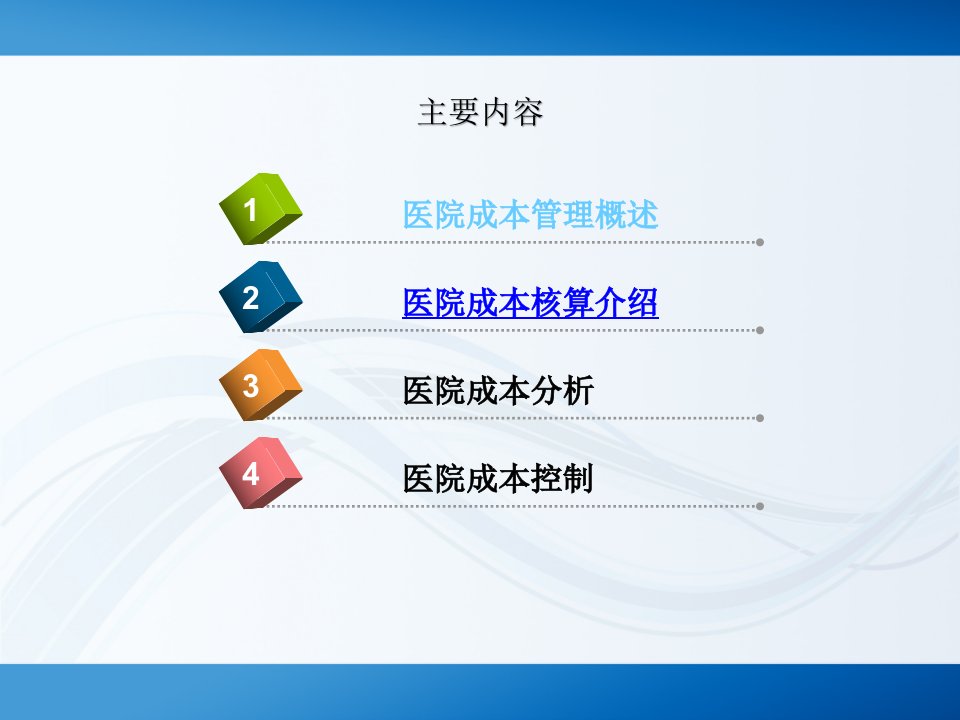 主要内容

1 医院成本管理概述

2 医院成本核算介绍

3 医院成本分析

4 医院成本控制